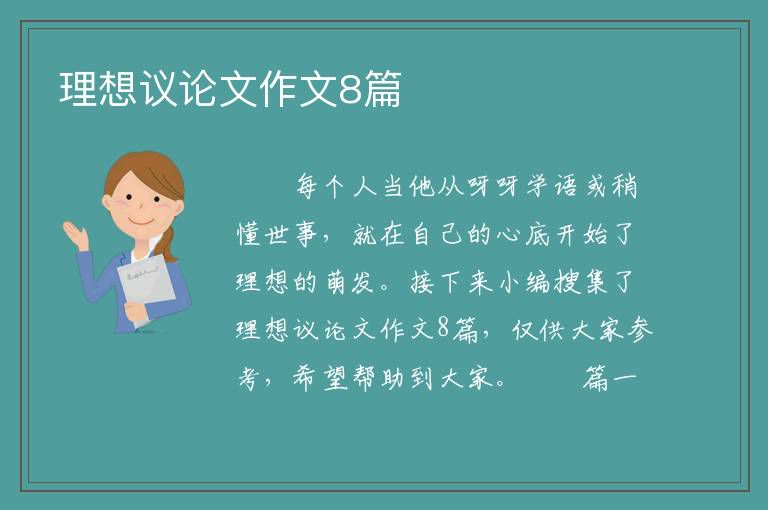 理想议论文作文8篇

每个人当他从呀呀学语或稍懂世事，就在自己的心底开始了理想的萌发。接下来小编搜集了理想议论文作文8篇，仅供大家参考，希望帮助到大家。 篇一